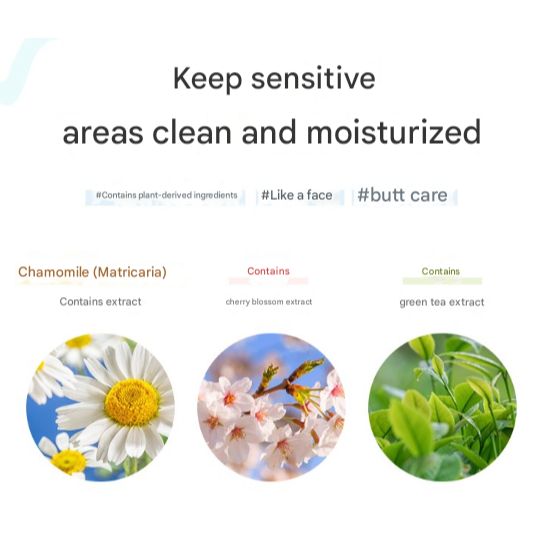 Keep sensitive
areas clean and moisturized

#Contains plant-derived ingredients #Like a face #butt care

Chamomile (Matricaria)
Contains extract

Contains
cherry blossom extract

Contains
green tea extract